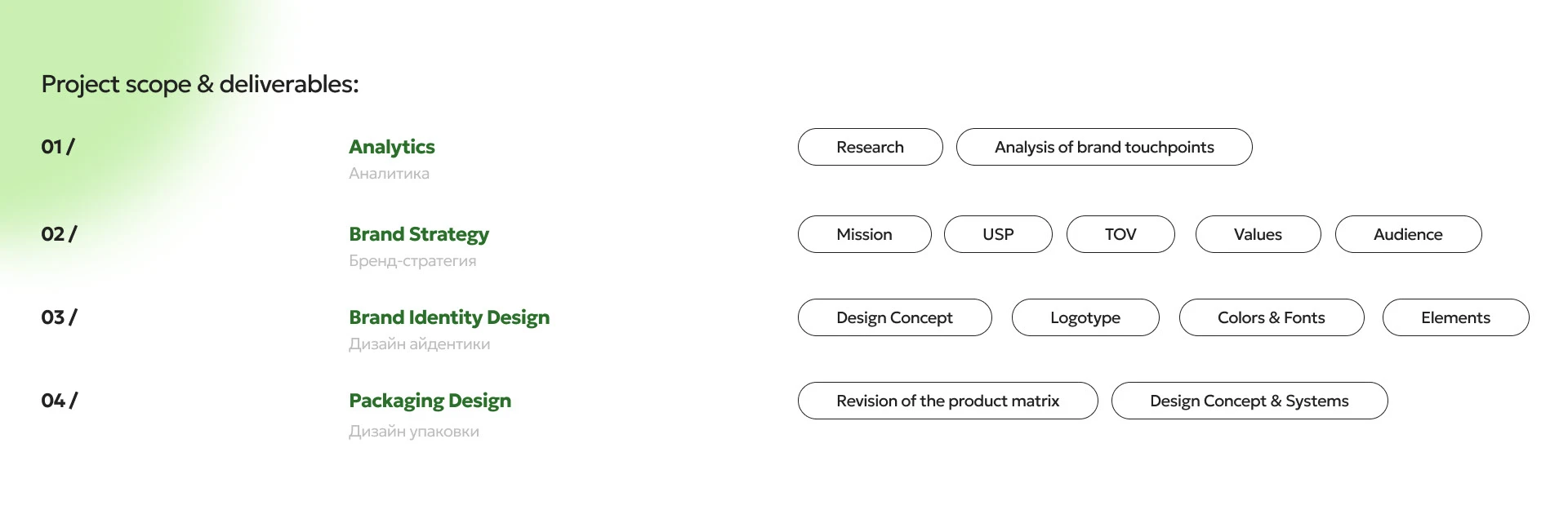 Project scope & deliverables:

01 /

Analytics
Аналитика

Research

Analysis of brand touchpoints

02 /

Brand Strategy
Бренд-стратегия

Mission

USP

TOV

Values

Audience

03 /

Brand Identity Design
Дизайн айдентики

Design Concept

Logotype

Colors & Fonts

Elements

04 /

Packaging Design
Дизайн упаковки

Revision of the product matrix

Design Concept & Systems